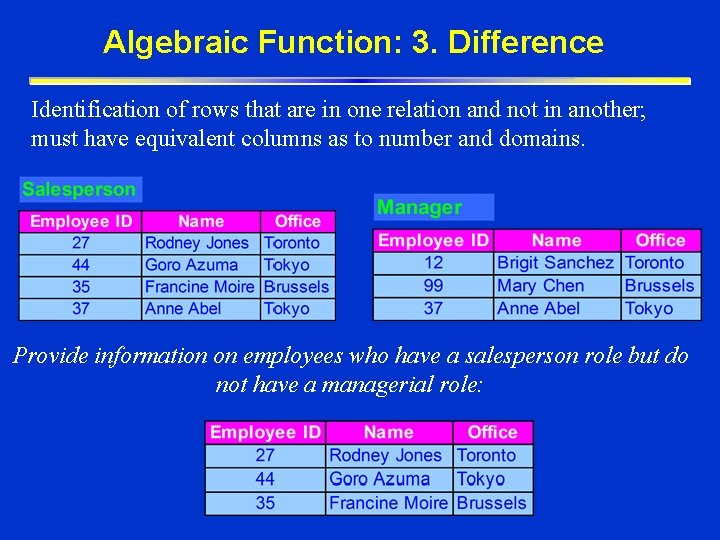 Algebraic Function: 3. Difference

Identification of rows that are in one relation and not in another; must have equivalent columns as to number and domains.

Salesperson

| Employee ID | Name | Office |
|---|---|---|
| 27 | Rodney Jones | Toronto |
| 44 | Goro Azuma | Tokyo |
| 35 | Francine Moire | Brussels |
| 37 | Anne Abel | Tokyo |

Manager

| Employee ID | Name | Office |
|---|---|---|
| 12 | Brigit Sanchez | Toronto |
| 99 | Mary Chen | Brussels |
| 37 | Anne Abel | Tokyo |

Provide information on employees who have a salesperson role but do not have a managerial role:

| Employee ID | Name | Office |
|---|---|---|
| 27 | Rodney Jones | Toronto |
| 44 | Goro Azuma | Tokyo |
| 35 | Francine Moire | Brussels |